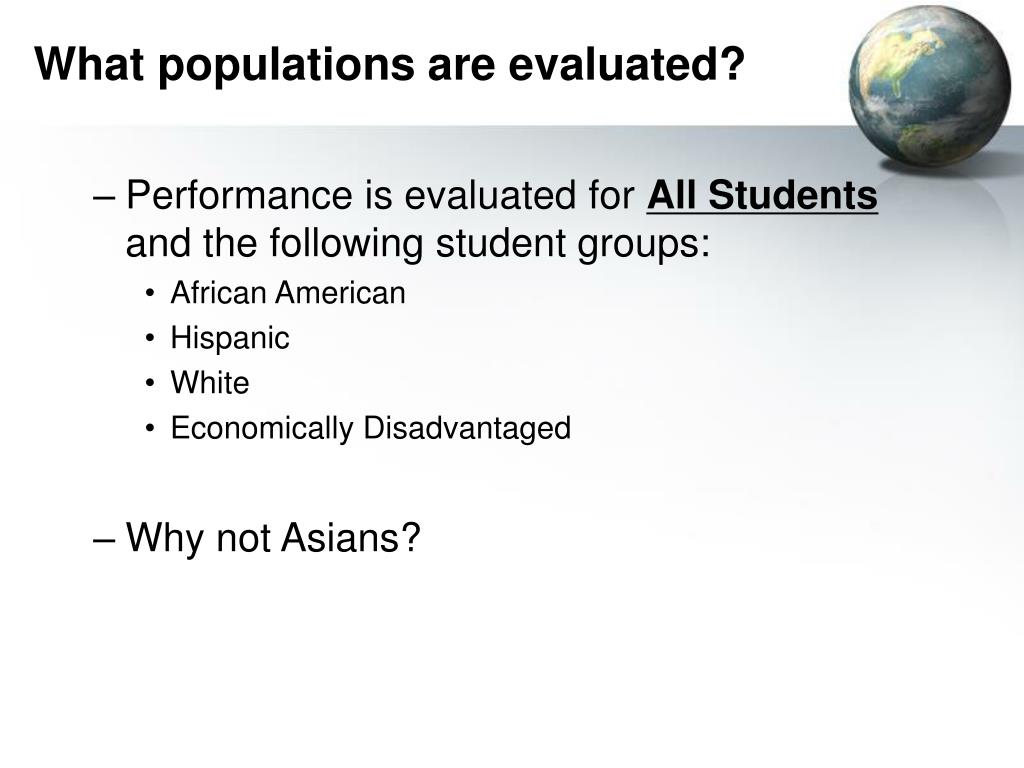 What populations are evaluated?

– Performance is evaluated for All Students and the following student groups:
• African American
• Hispanic
• White
• Economically Disadvantaged

– Why not Asians?